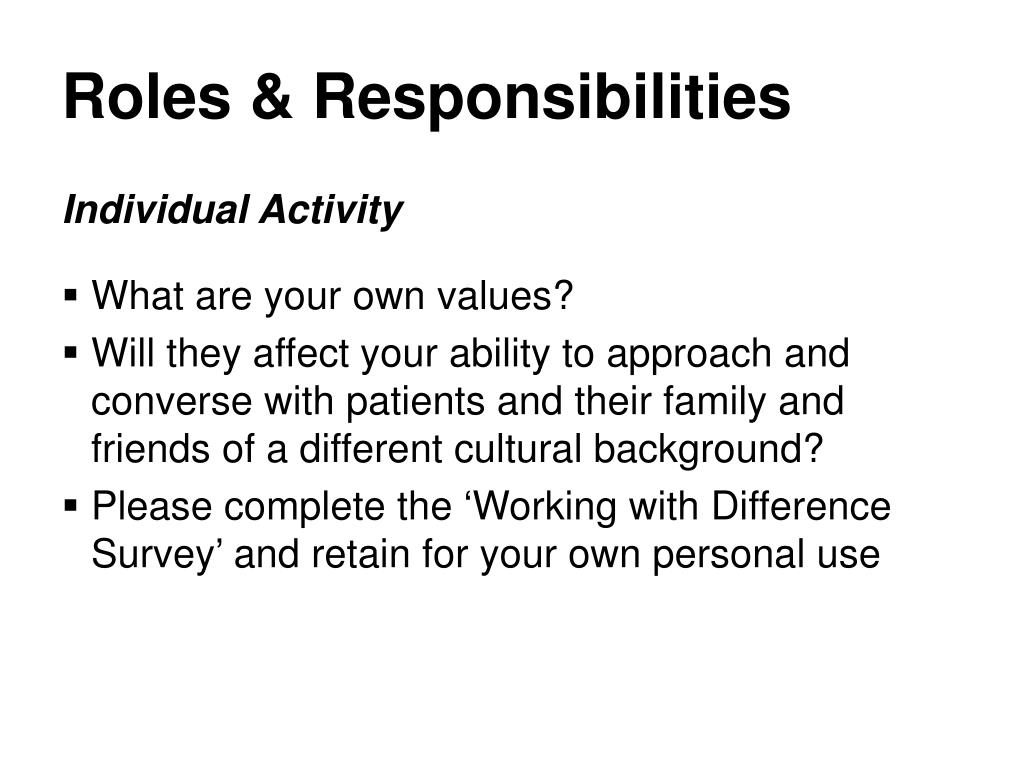 Roles & Responsibilities

Individual Activity

▪ What are your own values?
▪ Will they affect your ability to approach and converse with patients and their family and friends of a different cultural background?
▪ Please complete the ‘Working with Difference Survey’ and retain for your own personal use